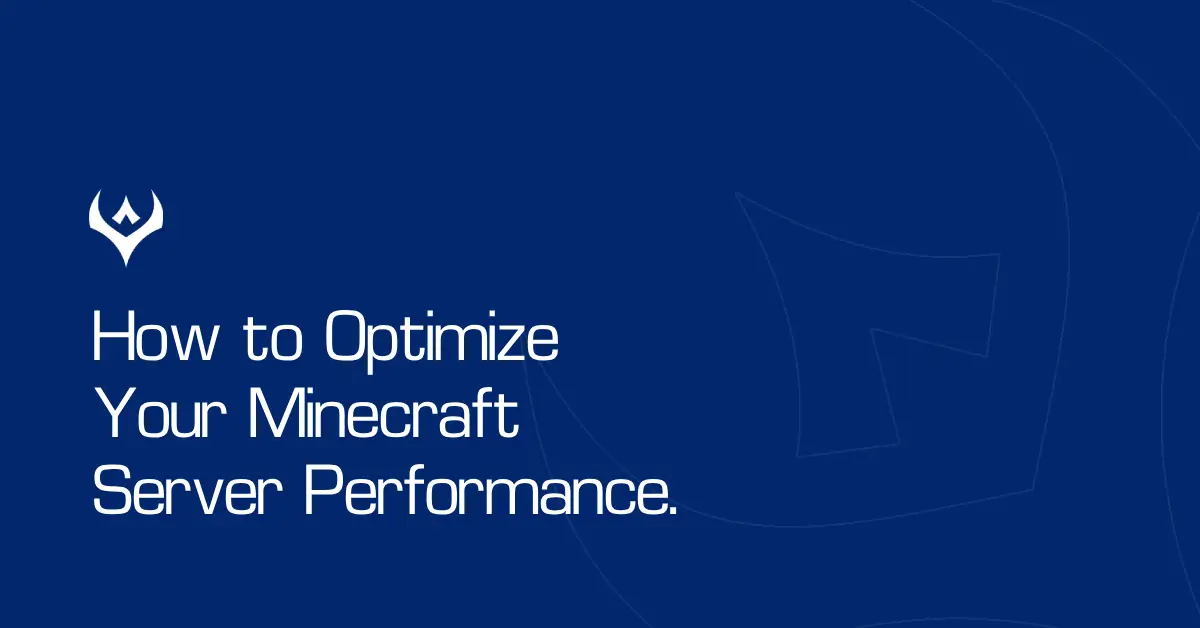 How to Optimize Your Minecraft Server Performance.